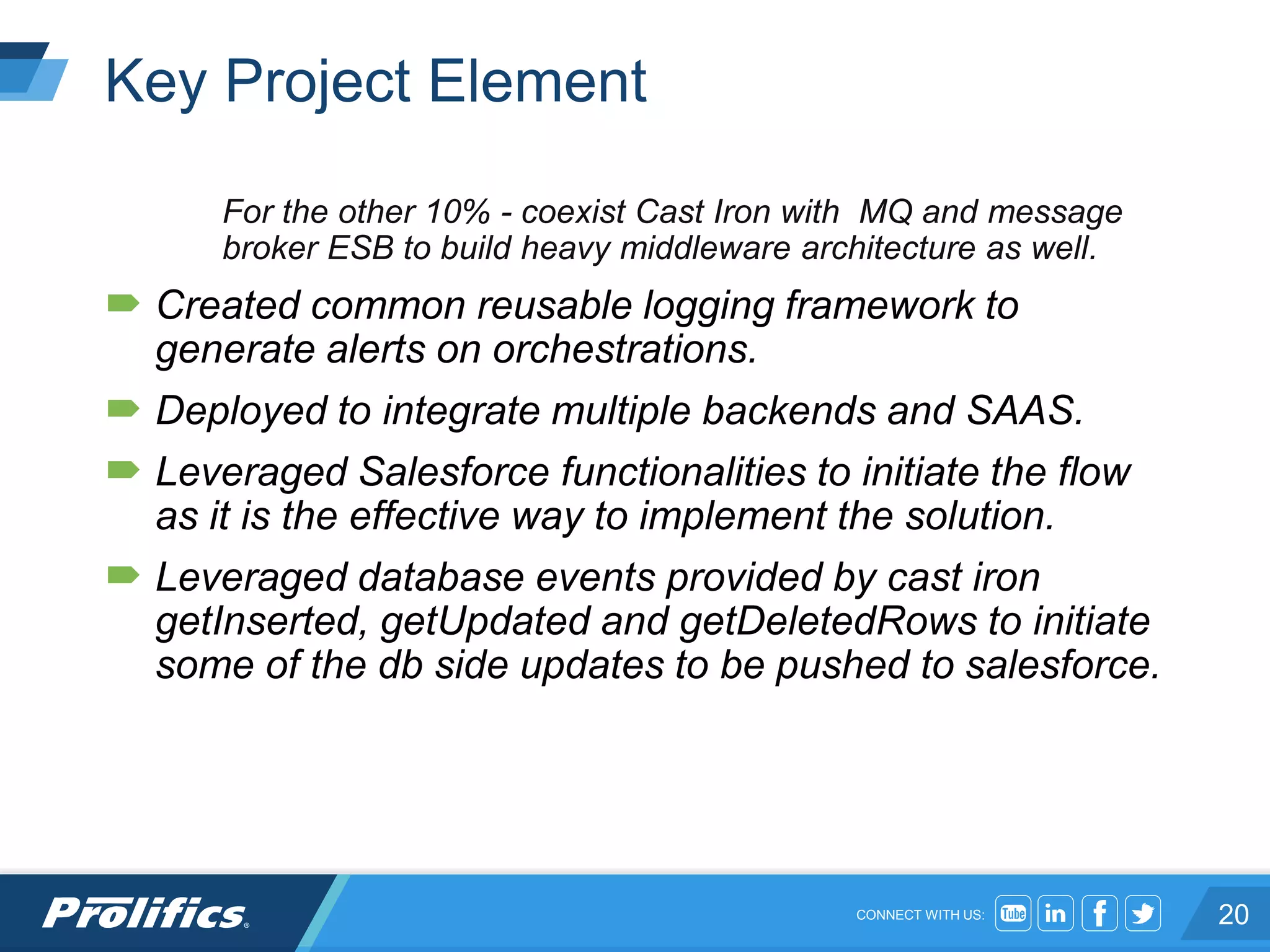 Key Project Element

For the other 10% - coexist Cast Iron with MQ and message broker ESB to build heavy middleware architecture as well.

Created common reusable logging framework to generate alerts on orchestrations.

Deployed to integrate multiple backends and SAAS.

Leveraged Salesforce functionalities to initiate the flow as it is the effective way to implement the solution.

Leveraged database events provided by cast iron getInserted, getUpdated and getDeletedRows to initiate some of the db side updates to be pushed to salesforce.

Prolifics®

CONNECT WITH US: Tube in f

20